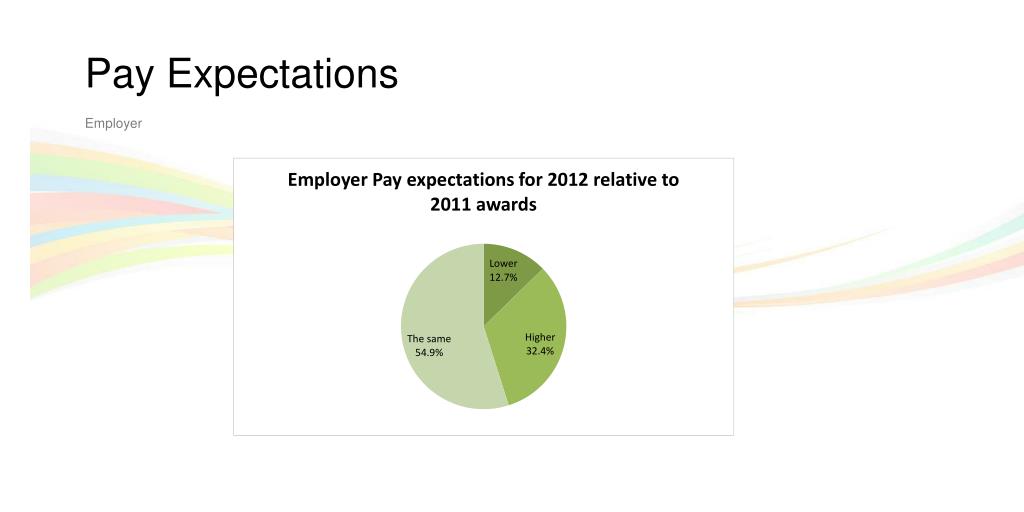 Pay Expectations

Employer

Employer Pay expectations for 2012 relative to 2011 awards

Lower
12.7%

Higher
32.4%

The same
54.9%